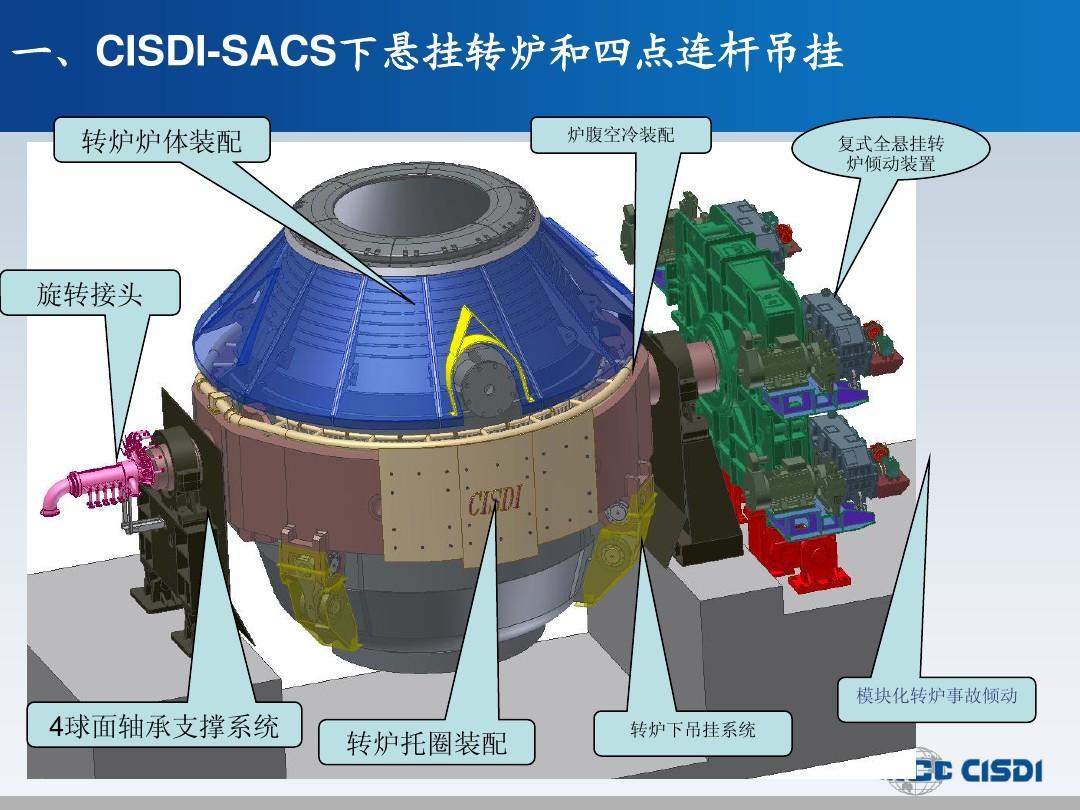 一、CISDI-SACS下悬挂转炉和四点连杆吊挂

转炉炉体装配

炉腹空冷装配

复式全悬挂转炉倾动装置

旋转接头

CISDI

模块化转炉事故倾动

4球面轴承支撑系统

转炉托圈装配

转炉下吊挂系统

CISDI